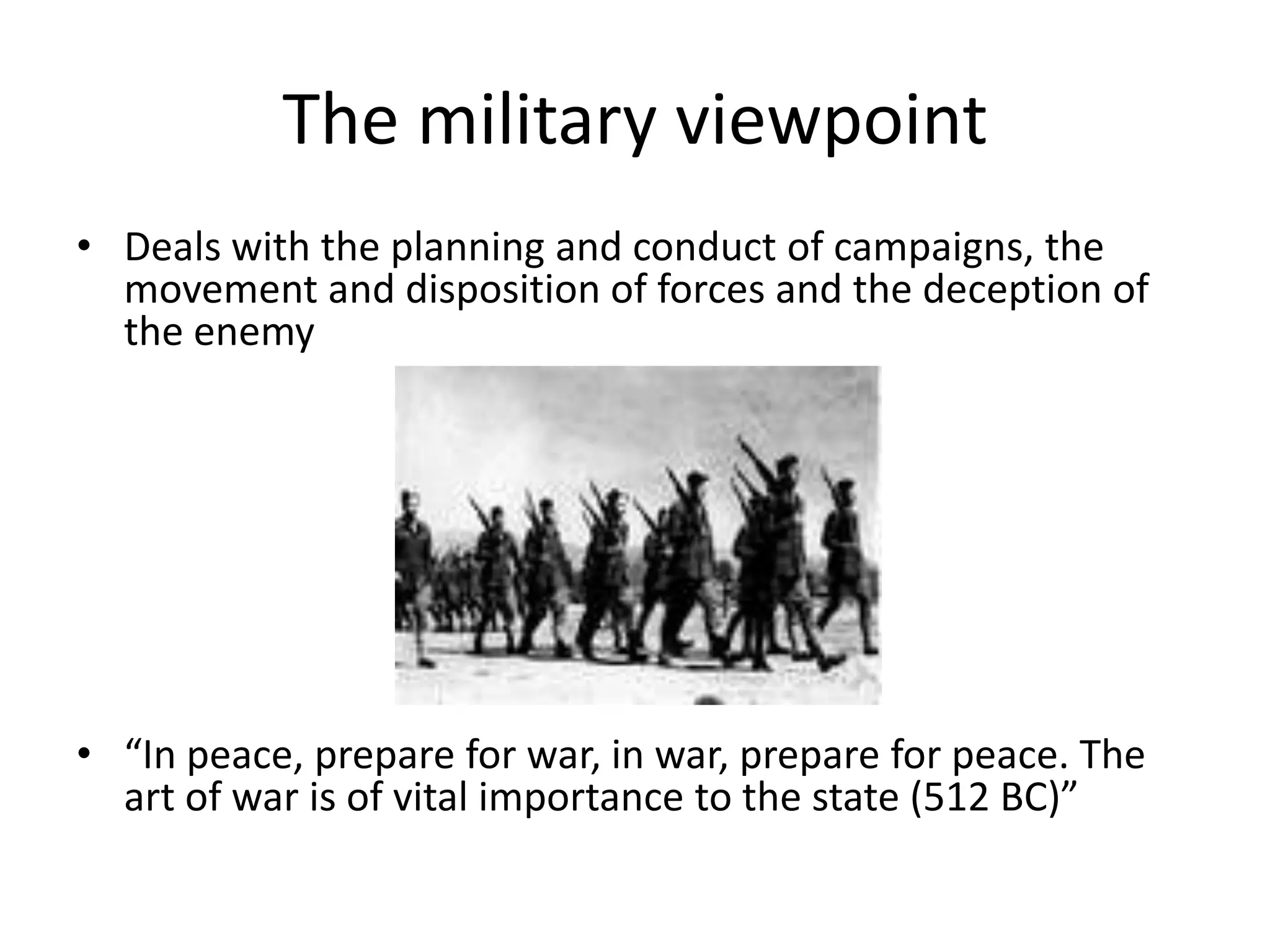 The military viewpoint

• Deals with the planning and conduct of campaigns, the movement and disposition of forces and the deception of the enemy

• “In peace, prepare for war, in war, prepare for peace. The art of war is of vital importance to the state (512 BC)”